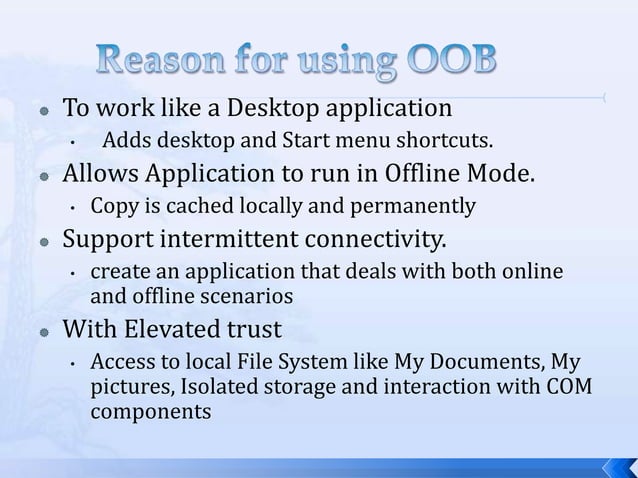 Reason for using OOB

- To work like a Desktop application
  - Adds desktop and Start menu shortcuts.
- Allows Application to run in Offline Mode.
  - Copy is cached locally and permanently
- Support intermittent connectivity.
  - create an application that deals with both online and offline scenarios
- With Elevated trust
  - Access to local File System like My Documents, My pictures, Isolated storage and interaction with COM components